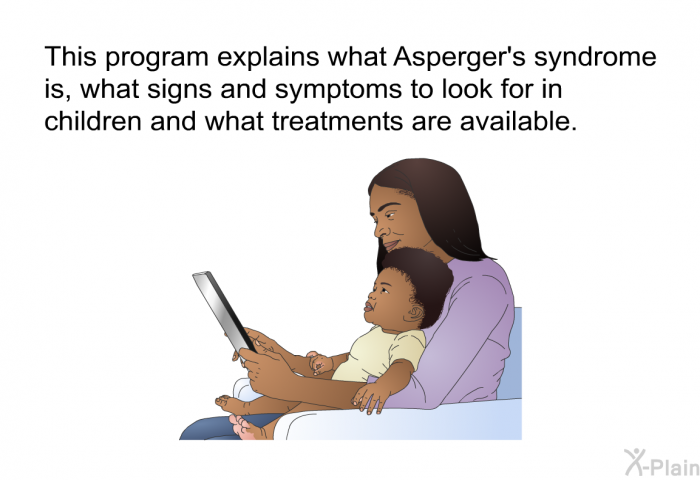 This program explains what Asperger's syndrome is, what signs and symptoms to look for in children and what treatments are available.

X-Plain